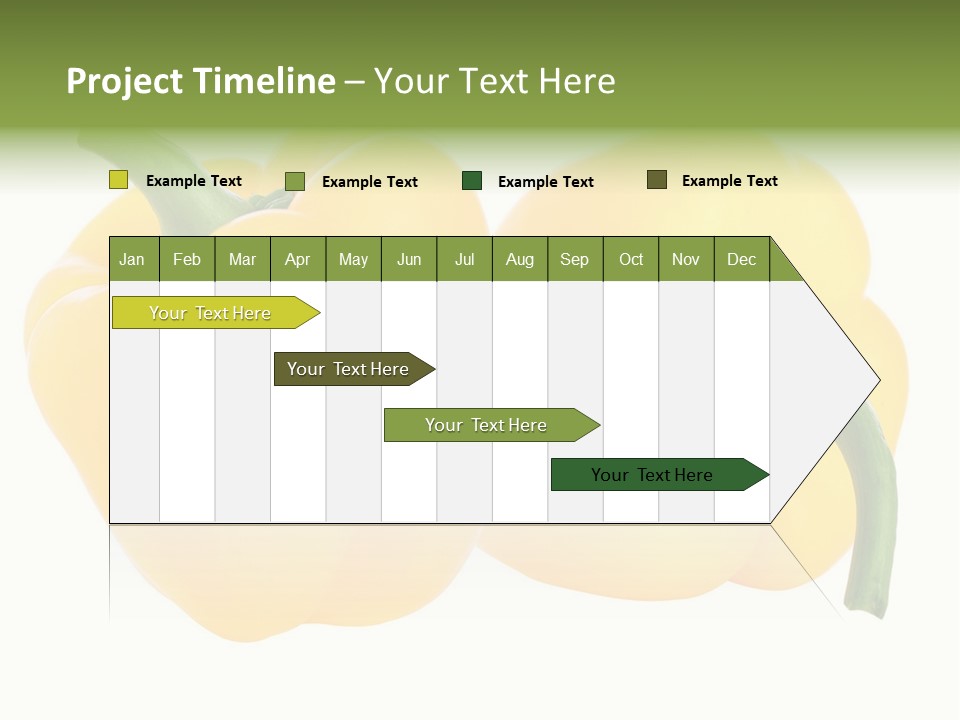 Project Timeline – Your Text Here

Example Text
Example Text
Example Text
Example Text

| Jan | Feb | Mar | Apr | May | Jun | Jul | Aug | Sep | Oct | Nov | Dec |
|---|---|---|---|---|---|---|---|---|---|---|---|

Your Text Here

Your Text Here

Your Text Here

Your Text Here